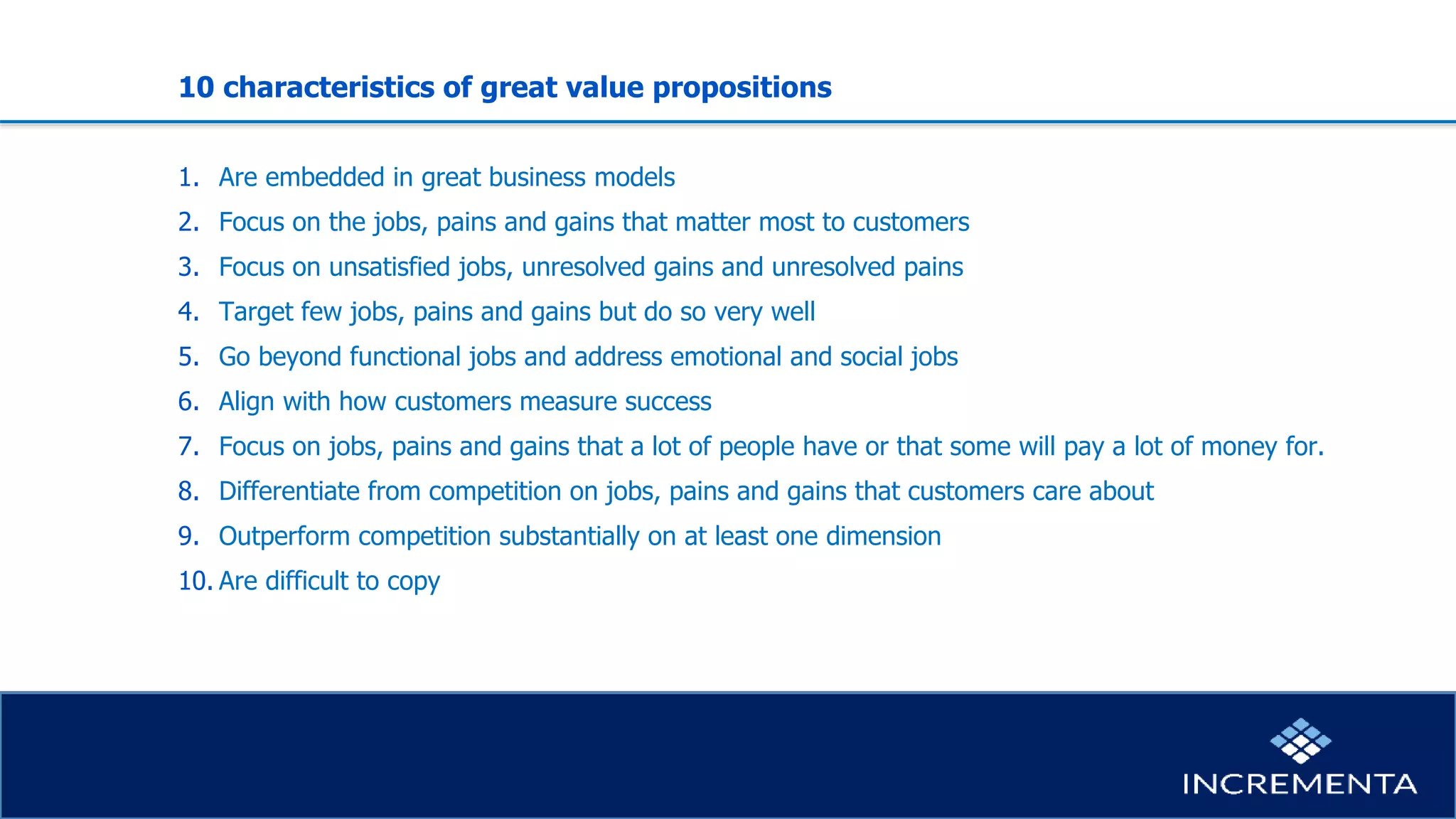 10 characteristics of great value propositions

1. Are embedded in great business models
2. Focus on the jobs, pains and gains that matter most to customers
3. Focus on unsatisfied jobs, unresolved gains and unresolved pains
4. Target few jobs, pains and gains but do so very well
5. Go beyond functional jobs and address emotional and social jobs
6. Align with how customers measure success
7. Focus on jobs, pains and gains that a lot of people have or that some will pay a lot of money for.
8. Differentiate from competition on jobs, pains and gains that customers care about
9. Outperform competition substantially on at least one dimension
10. Are difficult to copy

INCREMENTA